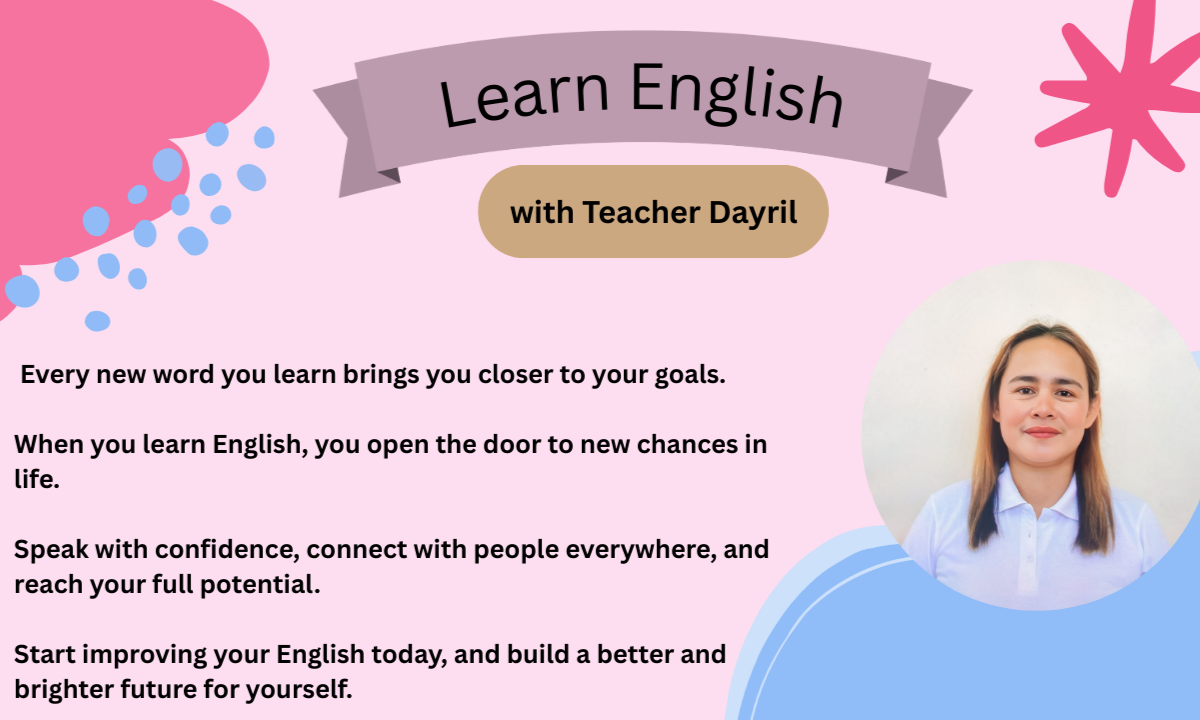 Learn English

with Teacher Dayril

Every new word you learn brings you closer to your goals.

When you learn English, you open the door to new chances in life.

Speak with confidence, connect with people everywhere, and reach your full potential.

Start improving your English today, and build a better and brighter future for yourself.